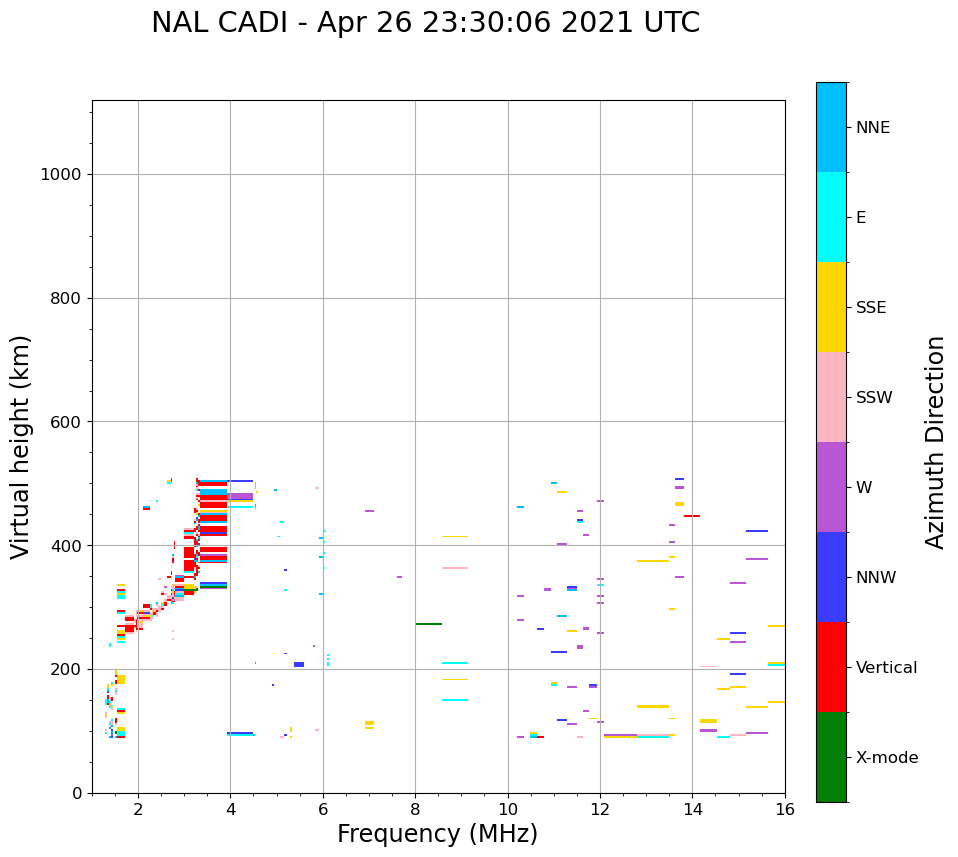 NAL CADI - Apr 26 23:30:06 2021 UTC

Virtual height (km)

1000
800
600
400
200
0

2
4
6
8
10
12
14
16

Frequency (MHz)

NNE
E
SSE
SSW
W
NNW
Vertical
X-mode

Azimuth Direction